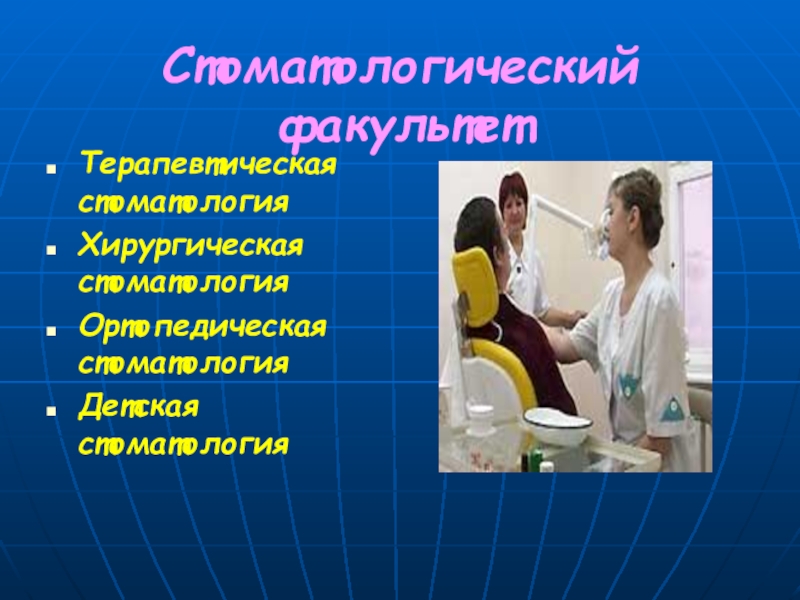 Стоматологический факультет

- Терапевтическая стоматология
- Хирургическая стоматология
- Ортопедическая стоматология
- Детская стоматология